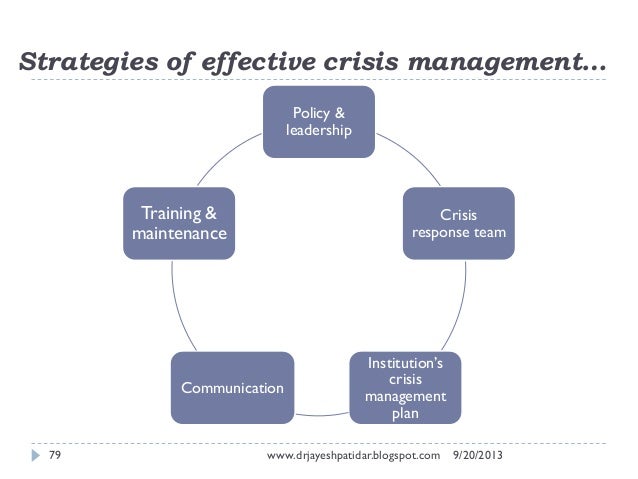 Strategies of effective crisis management…

Policy & leadership

Crisis response team

Institution's crisis management plan

Communication

Training & maintenance

79 www.drjayeshpatidar.blogspot.com 9/20/2013